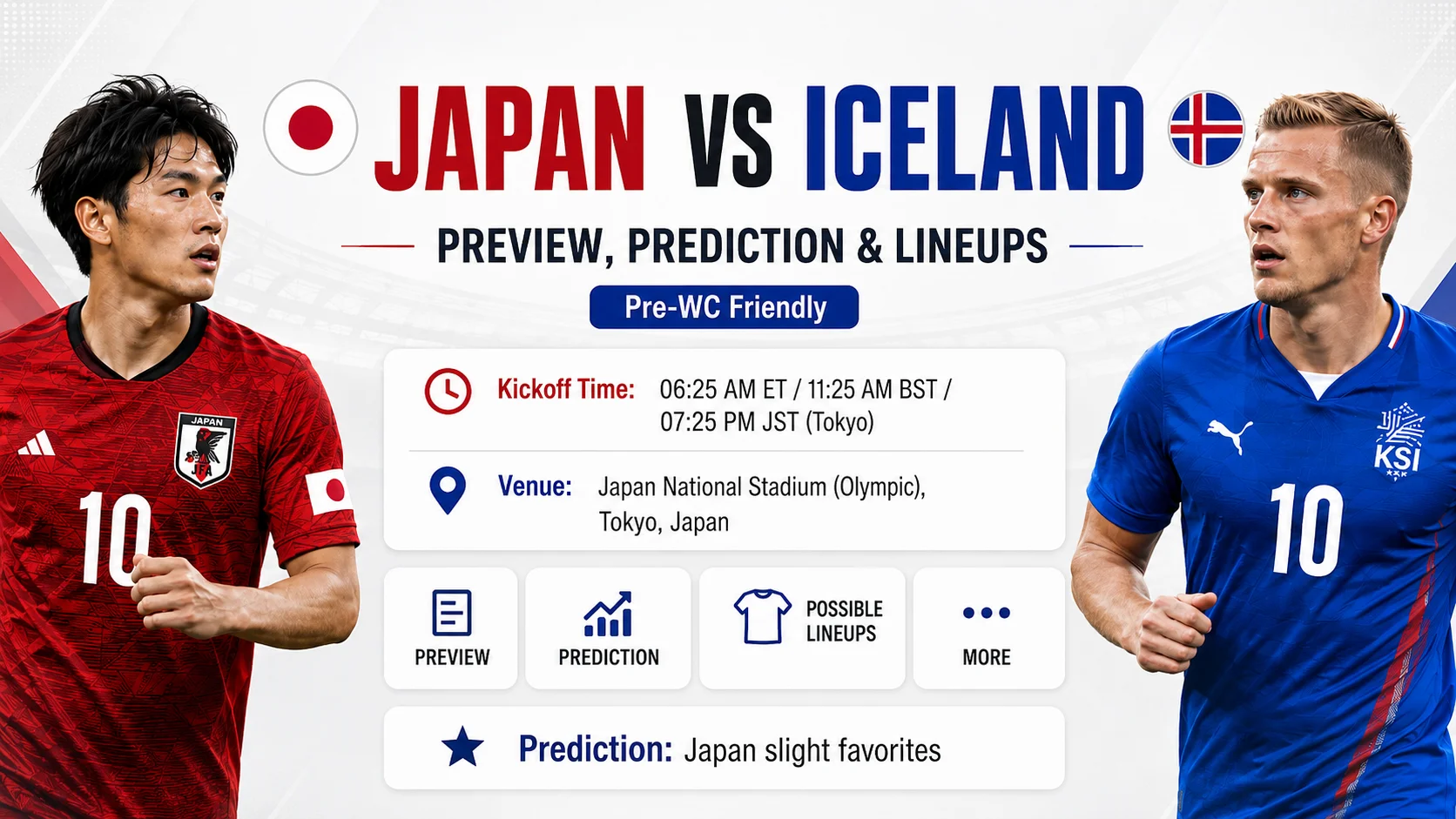 JAPAN VS ICELAND

PREVIEW, PREDICTION & LINEUPS

Pre-WC Friendly

Kickoff Time: 06:25 AM ET / 11:25 AM BST / 07:25 PM JST (Tokyo)

Venue: Japan National Stadium (Olympic), Tokyo, Japan

PREVIEW

PREDICTION

POSSIBLE LINEUPS

MORE

Prediction: Japan slight favorites

JAPAN

JFA

10

KSI

10